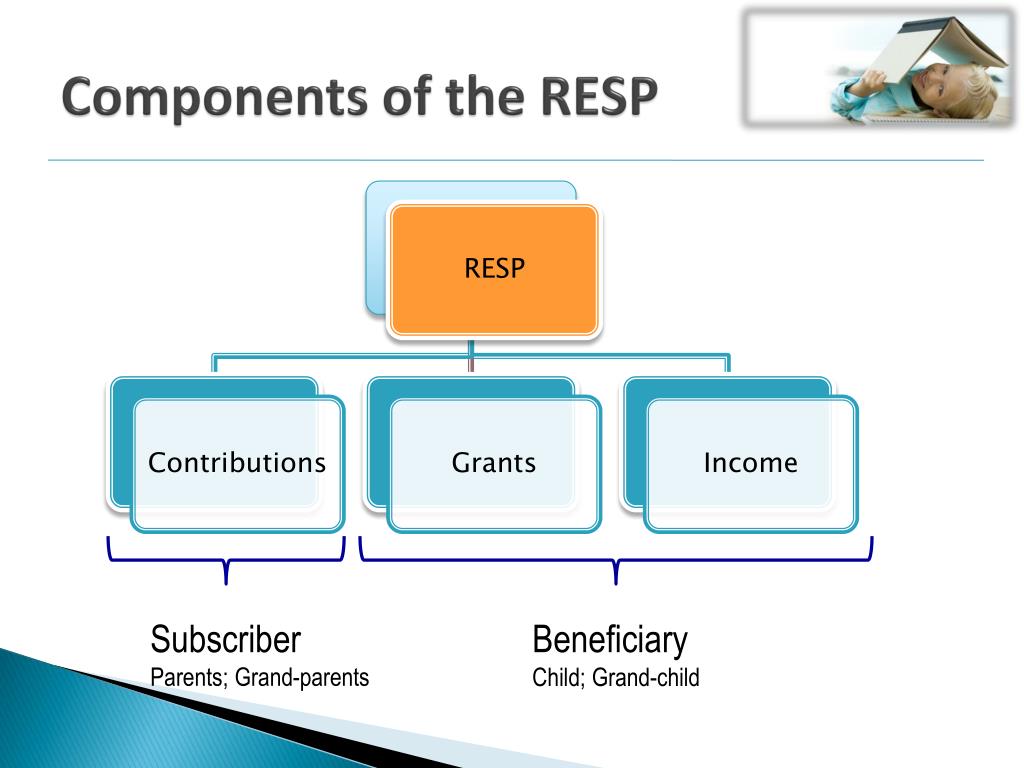 Components of the RESP

RESP

Contributions

Grants

Income

Subscriber
Parents; Grand-parents

Beneficiary
Child; Grand-child